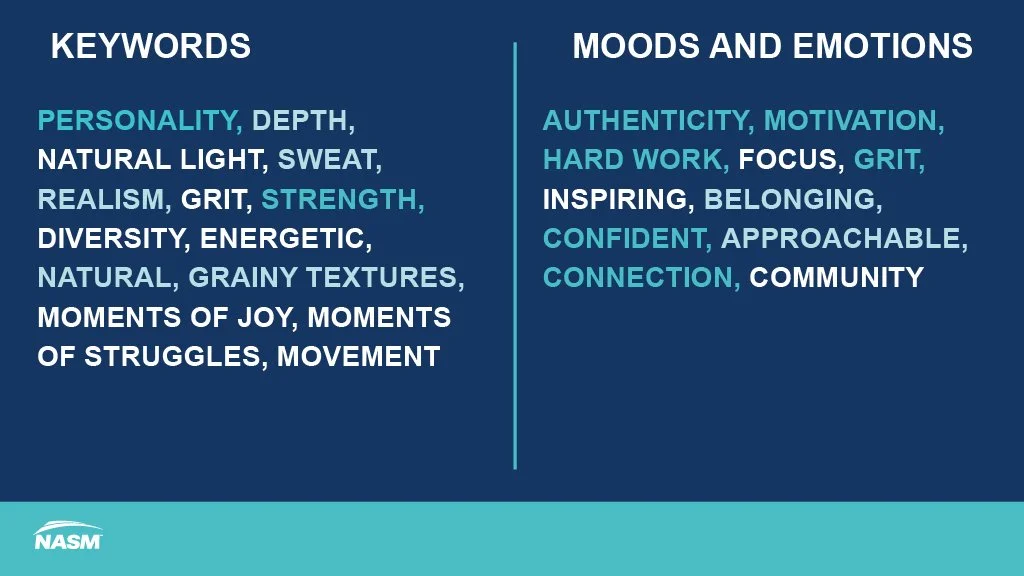 KEYWORDS

PERSONALITY, DEPTH, NATURAL LIGHT, SWEAT, REALISM, GRIT, STRENGTH, DIVERSITY, ENERGETIC, NATURAL, GRAINY TEXTURES, MOMENTS OF JOY, MOMENTS OF STRUGGLES, MOVEMENT

MOODS AND EMOTIONS

AUTHENTICITY, MOTIVATION, HARD WORK, FOCUS, GRIT, INSPIRING, BELONGING, CONFIDENT, APPROACHABLE, CONNECTION, COMMUNITY

NASM